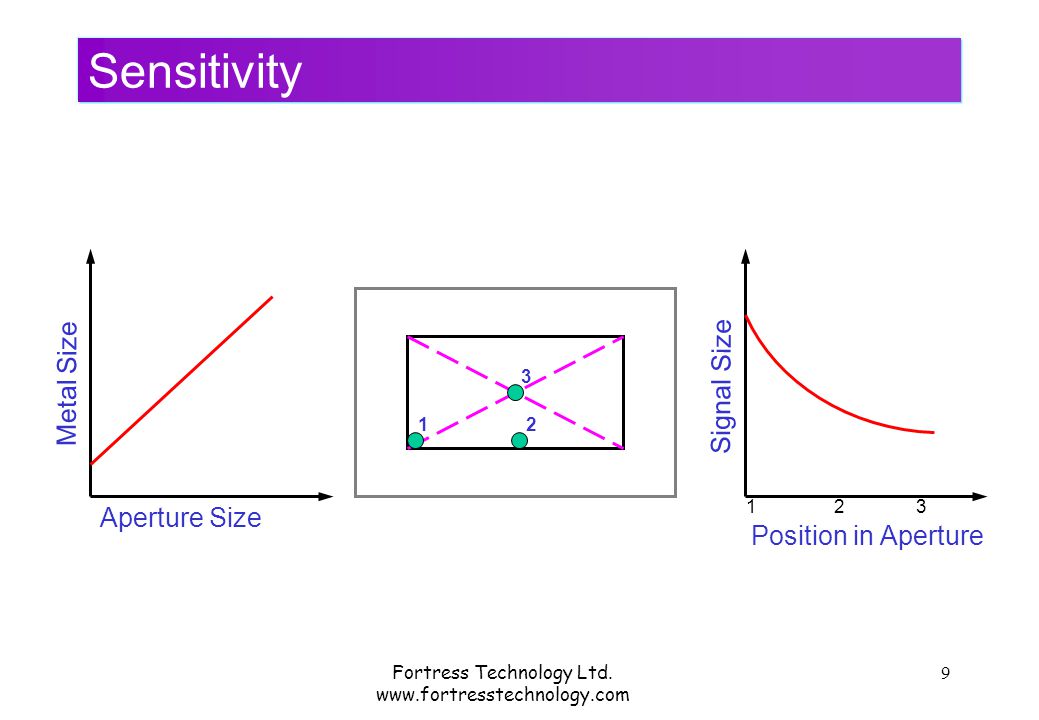 Sensitivity

Metal Size

Aperture Size

3

1

2

Signal Size

1 2 3

Position in Aperture

Fortress Technology Ltd.
www.fortresstechnology.com

9